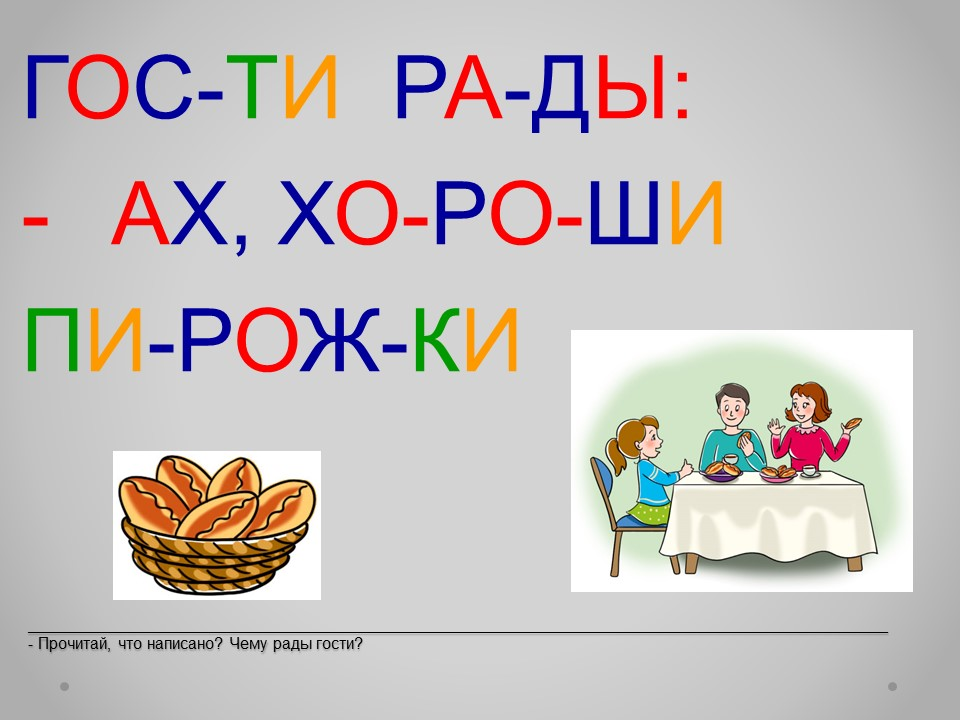 ГОС-ТИ РА-ДЫ:
- АХ, ХО-РО-ШИ
ПИ-РОЖ-КИ

- Прочитай, что написано? Чему рады гости?